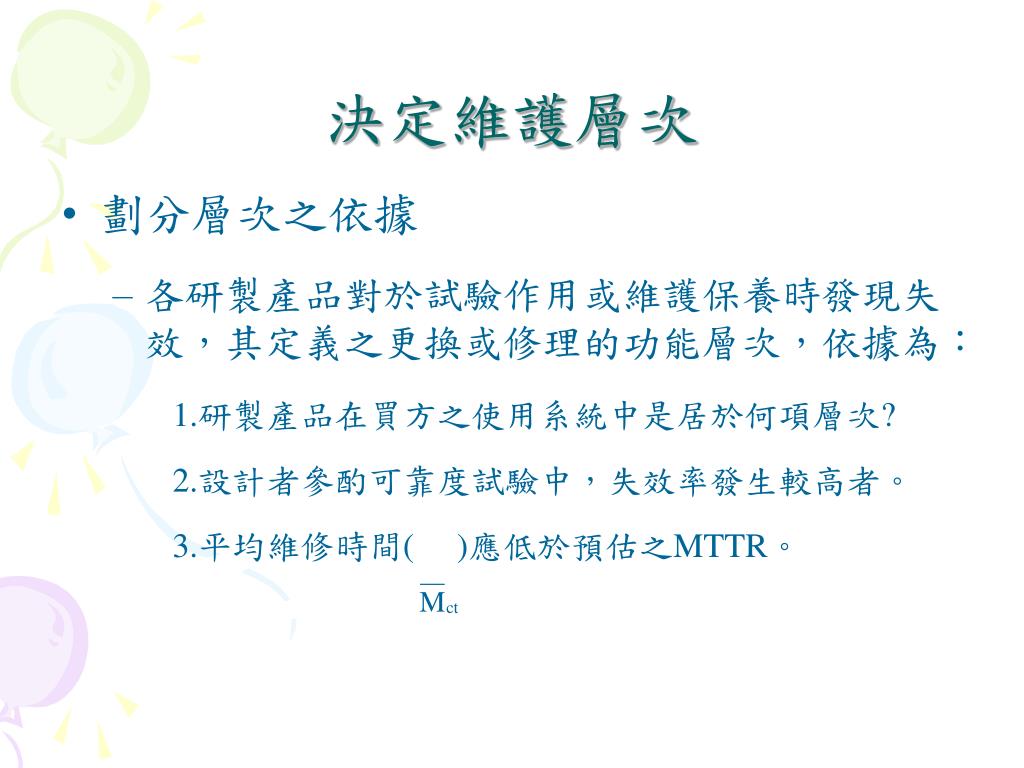 決定維護層次

• 劃分層次之依據

– 各研製產品對於試驗作用或維護保養時發現失效，其定義之更換或修理的功能層次，依據為：

1.研製產品在買方之使用系統中是居於何項層次?

2.設計者參酌可靠度試驗中，失效率發生較高者。

3.平均維修時間(　)應低於預估之MTTR。

$\overline{M}_{ct}$